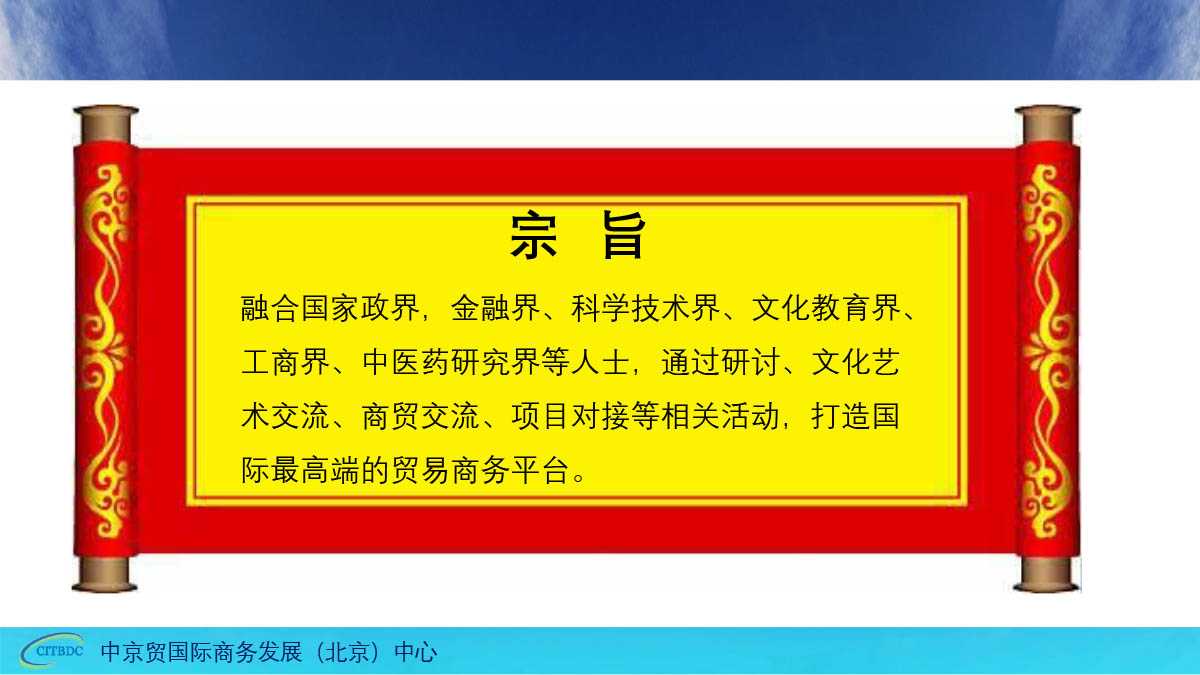 宗 旨

融合国家政界，金融界、科学技术界、文化教育界、工商界、中医药研究界等人士，通过研讨、文化艺术交流、商贸交流、项目对接等相关活动，打造国际最高端的贸易商务平台。

CITBDC 中京贸国际商务发展（北京）中心